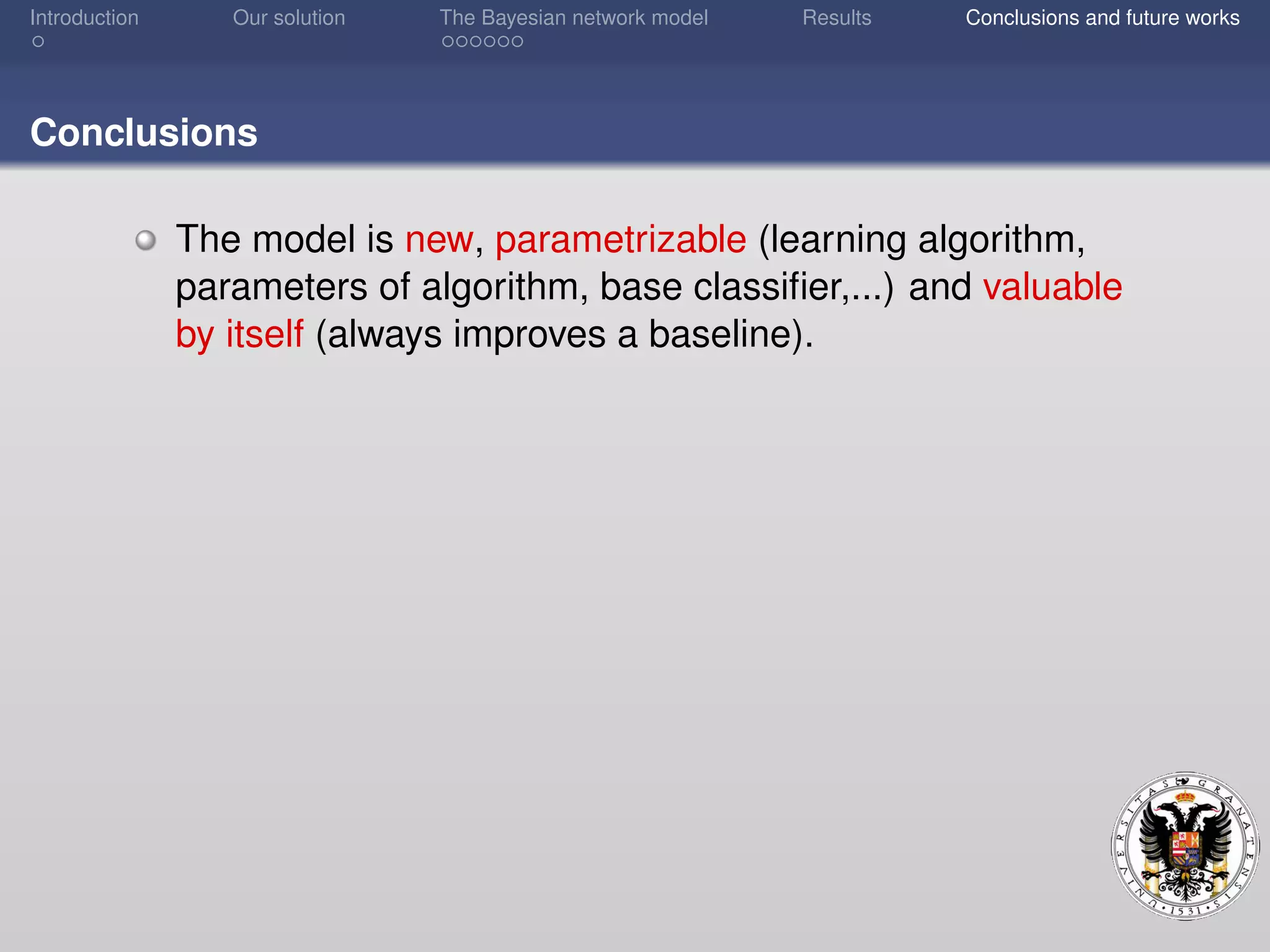 Introduction Our solution The Bayesian network model Results Conclusions and future works

Conclusions

The model is new, parametrizable (learning algorithm, parameters of algorithm, base classifier,...) and valuable by itself (always improves a baseline).

UNIVERSITAS GRANATENSIS 1531